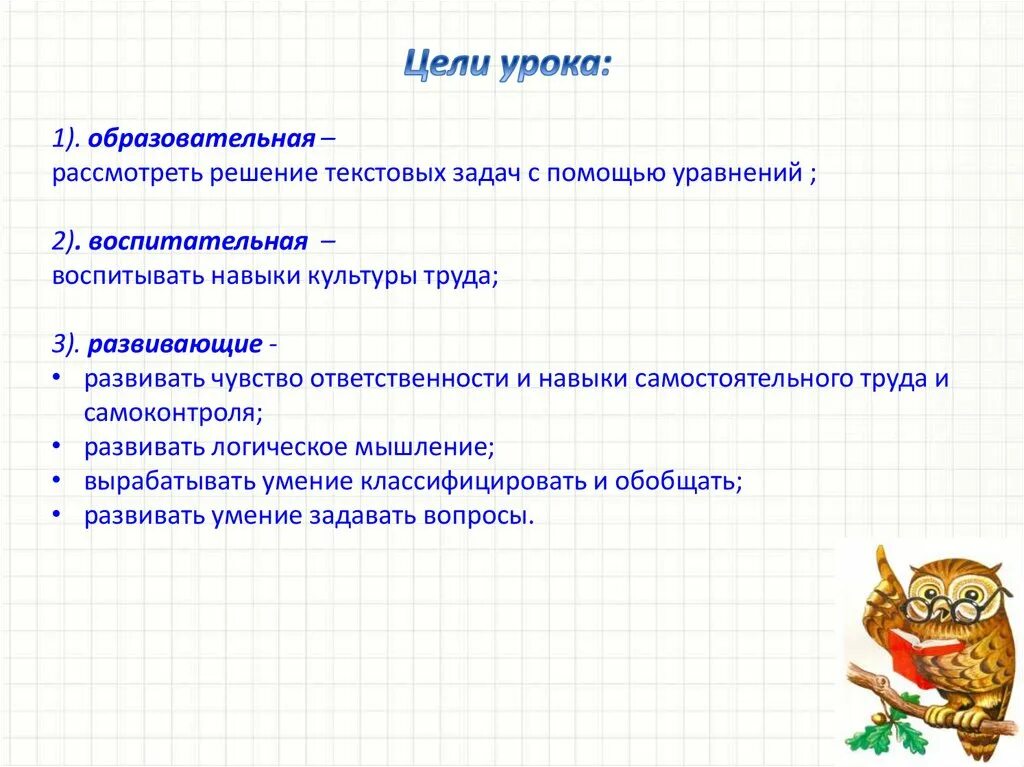 Цели урока:

1). образовательная –
рассмотреть решение текстовых задач с помощью уравнений ;

2). воспитательная –
воспитывать навыки культуры труда;

3). развивающие -
• развивать чувство ответственности и навыки самостоятельного труда и самоконтроля;
• развивать логическое мышление;
• вырабатывать умение классифицировать и обобщать;
• развивать умение задавать вопросы.